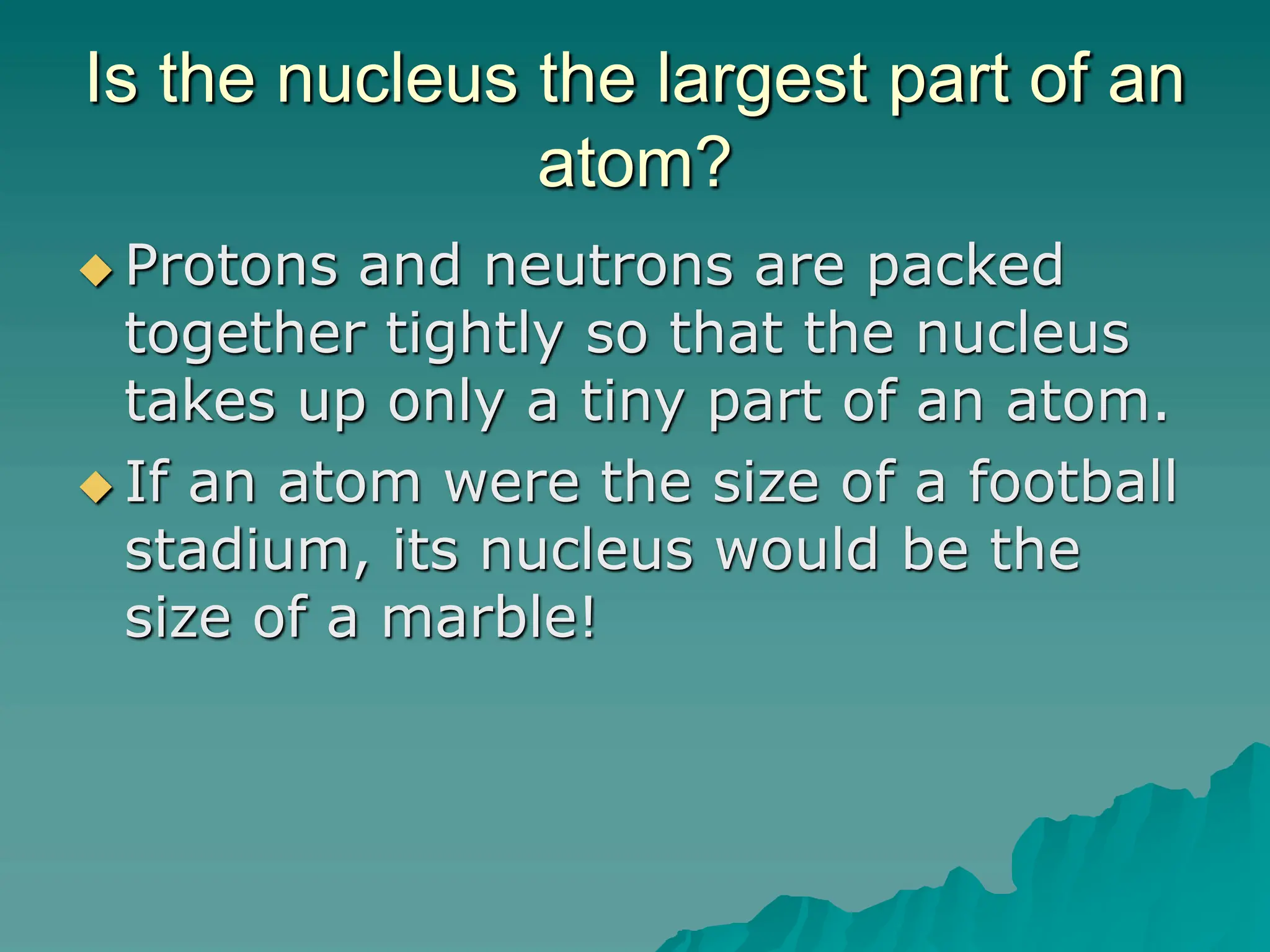 Is the nucleus the largest part of an atom?

◆ Protons and neutrons are packed together tightly so that the nucleus takes up only a tiny part of an atom.

◆ If an atom were the size of a football stadium, its nucleus would be the size of a marble!